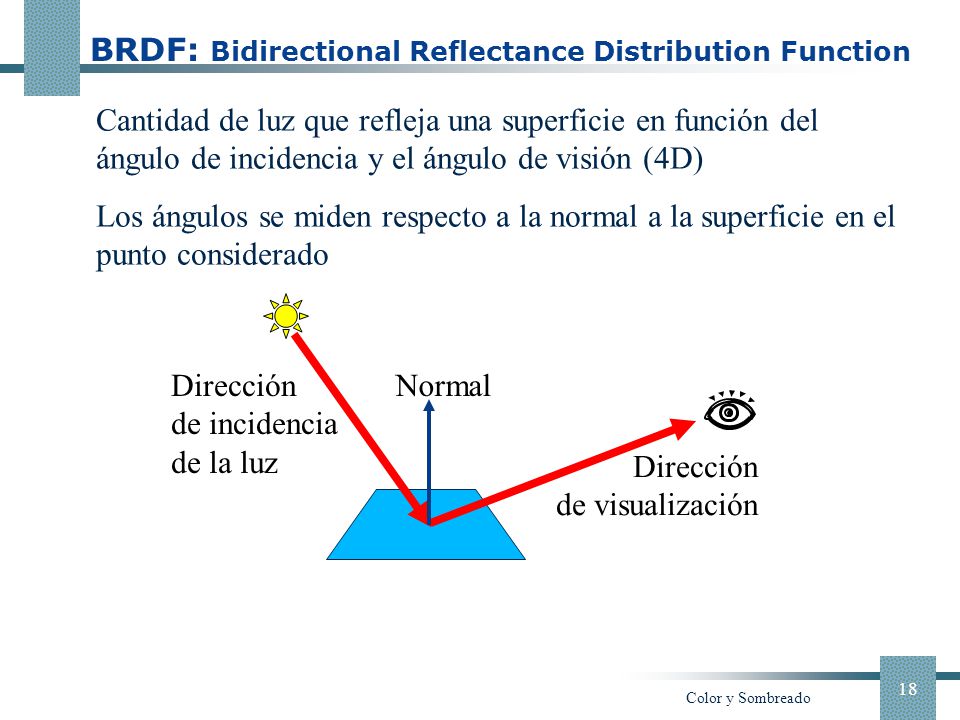 BRDF: Bidirectional Reflectance Distribution Function

Cantidad de luz que refleja una superficie en función del ángulo de incidencia y el ángulo de visión (4D)

Los ángulos se miden respecto a la normal a la superficie en el punto considerado

Dirección de incidencia de la luz

Normal

Dirección de visualización

Color y Sombreado

18